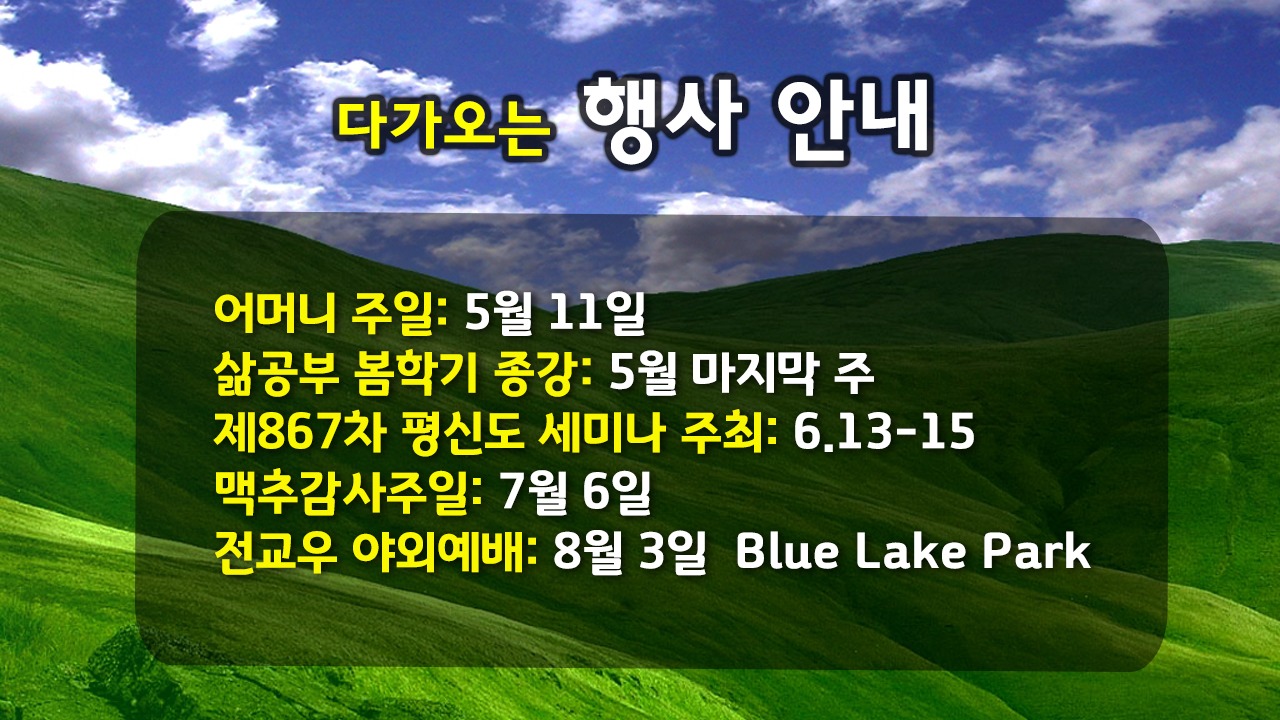 다가오는 행사 안내

어머니 주일: 5월 11일
삶공부 봄학기 종강: 5월 마지막 주
제867차 평신도 세미나 주최: 6.13-15
맥추감사주일: 7월 6일
전교우 야외예배: 8월 3일 Blue Lake Park